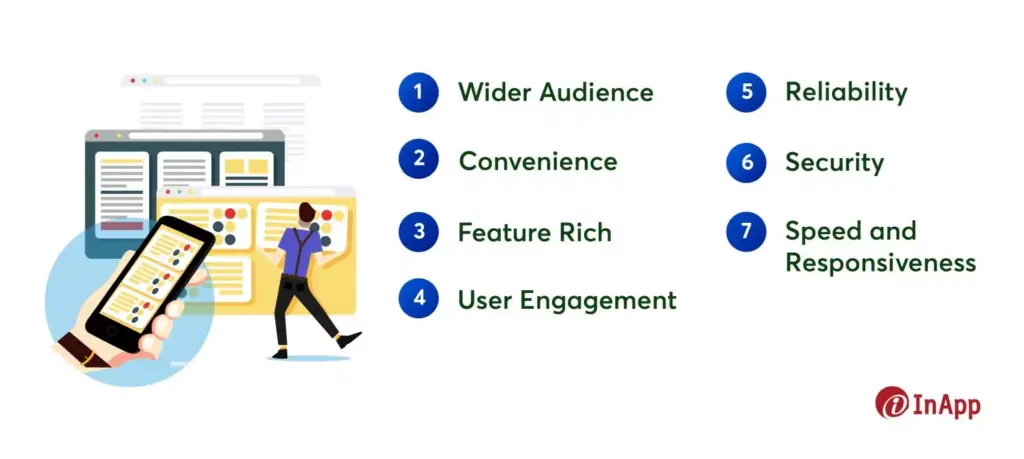 1 Wider Audience

2 Convenience

3 Feature Rich

4 User Engagement

5 Reliability

6 Security

7 Speed and Responsiveness

InApp